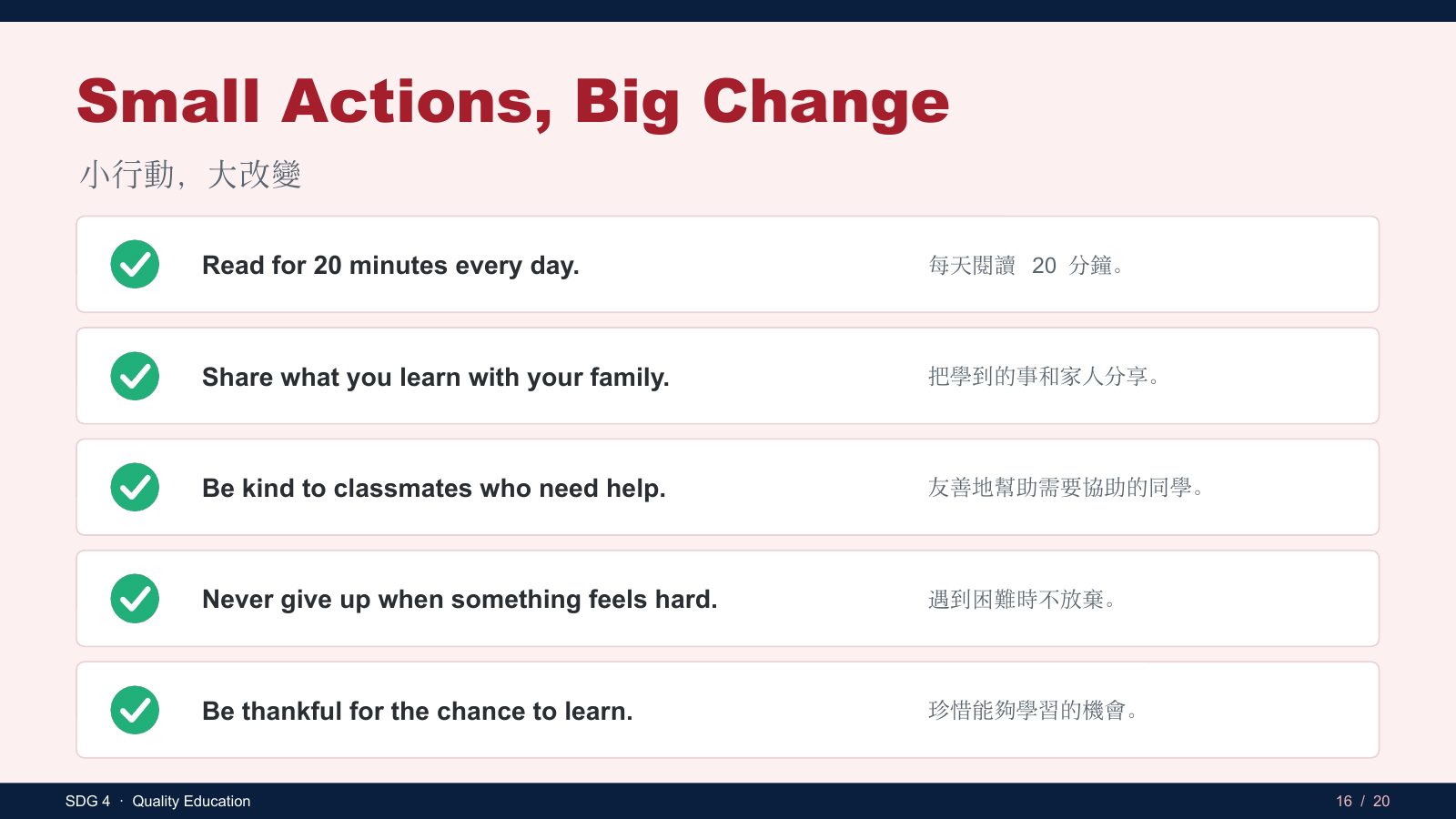 Small Actions, Big Change

小行動，大改變

Read for 20 minutes every day. 每天閱讀 20 分鐘。

Share what you learn with your family. 把學到的事和家人分享。

Be kind to classmates who need help. 友善地幫助需要協助的同學。

Never give up when something feels hard. 遇到困難時不放棄。

Be thankful for the chance to learn. 珍惜能夠學習的機會。

SDG 4 · Quality Education

16 / 20